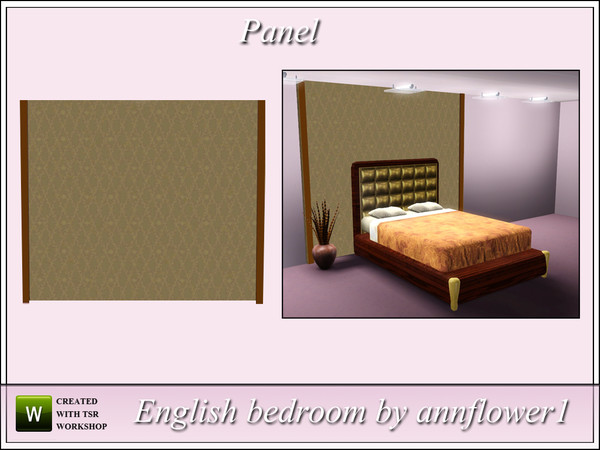 Panel

W CREATED WITH TSR WORKSHOP

English bedroom by annflower1